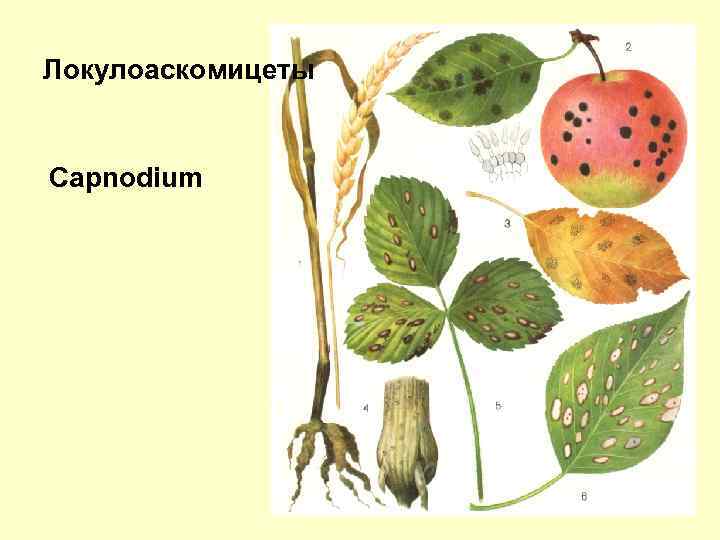 Локулоаскомицеты

Capnodium

2

3

4

5

6